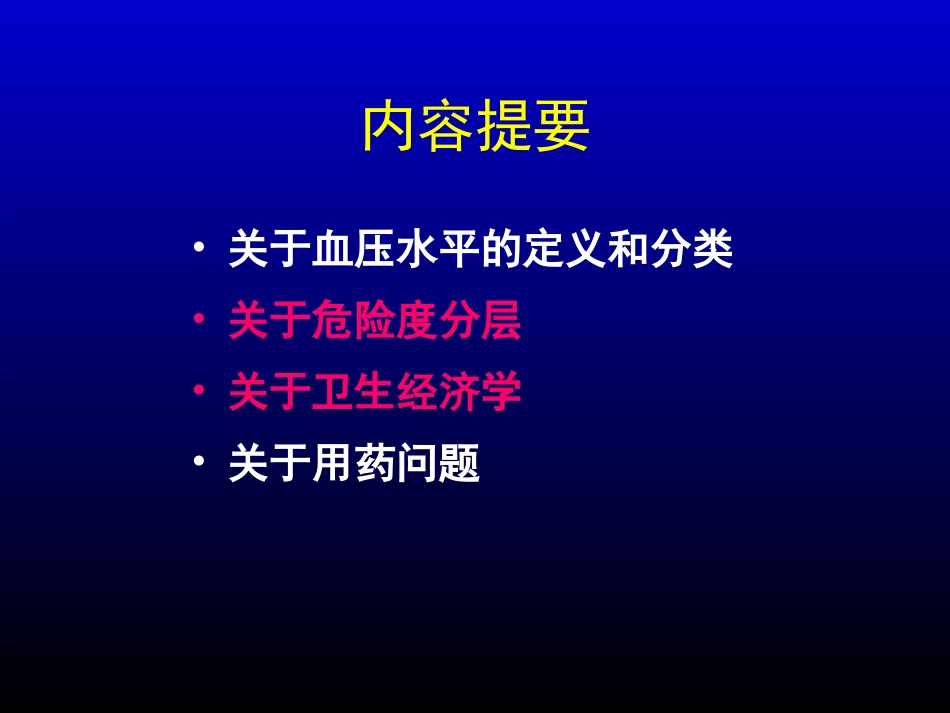 内容提要

• 关于血压水平的定义和分类
• 关于危险度分层
• 关于卫生经济学
• 关于用药问题